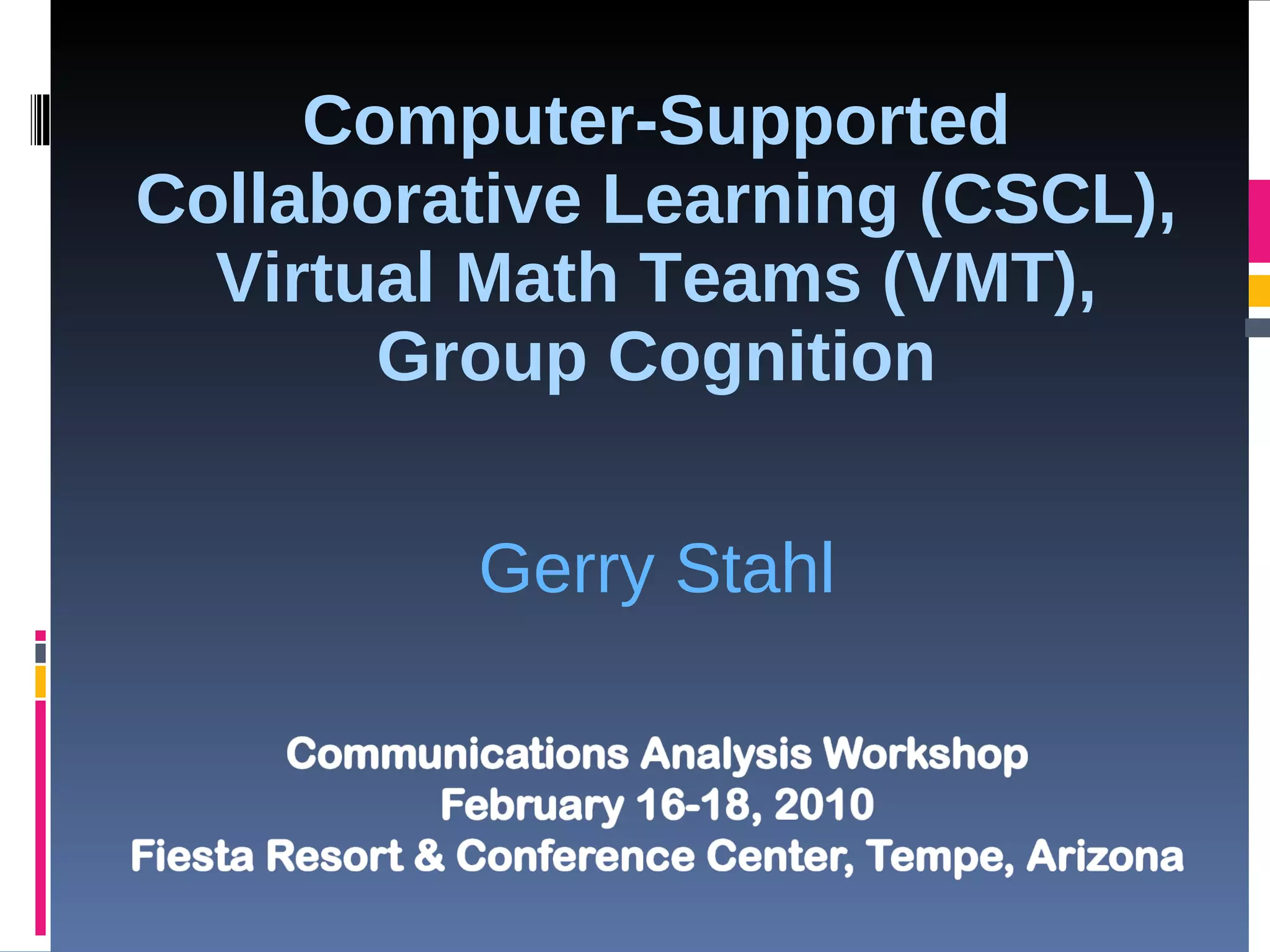 Computer-Supported Collaborative Learning (CSCL), Virtual Math Teams (VMT), Group Cognition

Gerry Stahl

Communications Analysis Workshop
February 16-18, 2010
Fiesta Resort & Conference Center, Tempe, Arizona